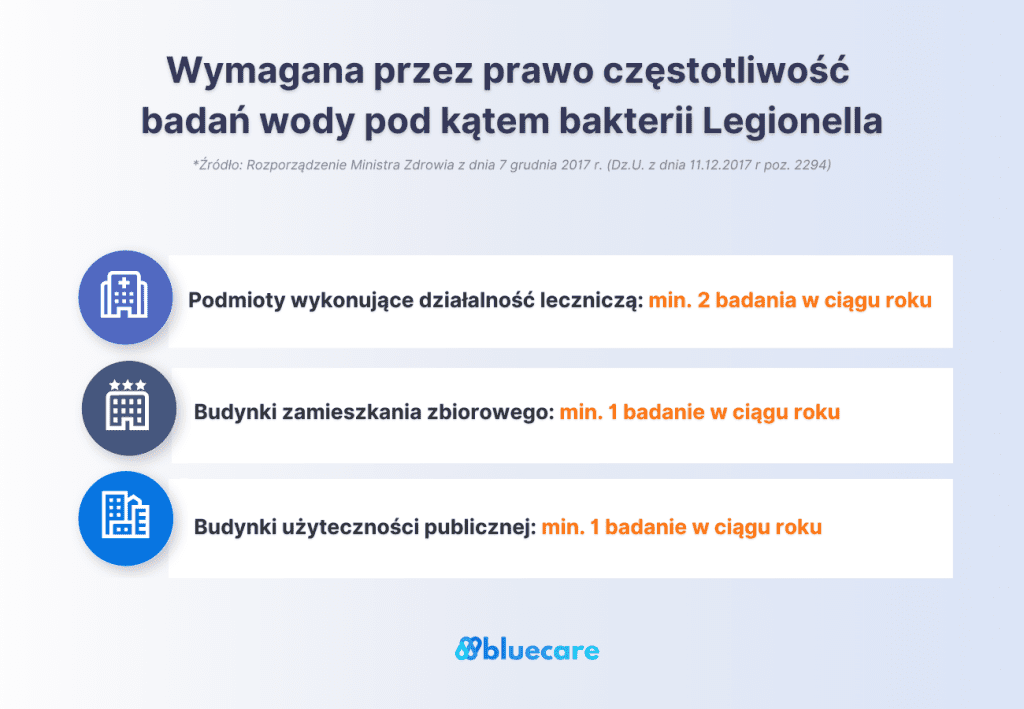 Wymagana przez prawo częstotliwość badań wody pod kątem bakterii Legionella

*Źródło: Rozporządzenie Ministra Zdrowia z dnia 7 grudnia 2017 r. (Dz.U. z dnia 11.12.2017 r poz. 2294)

Podmioty wykonujące działalność leczniczą: min. 2 badania w ciągu roku

Budynki zamieszkania zbiorowego: min. 1 badanie w ciągu roku

Budynki użyteczności publicznej: min. 1 badanie w ciągu roku

bluecare